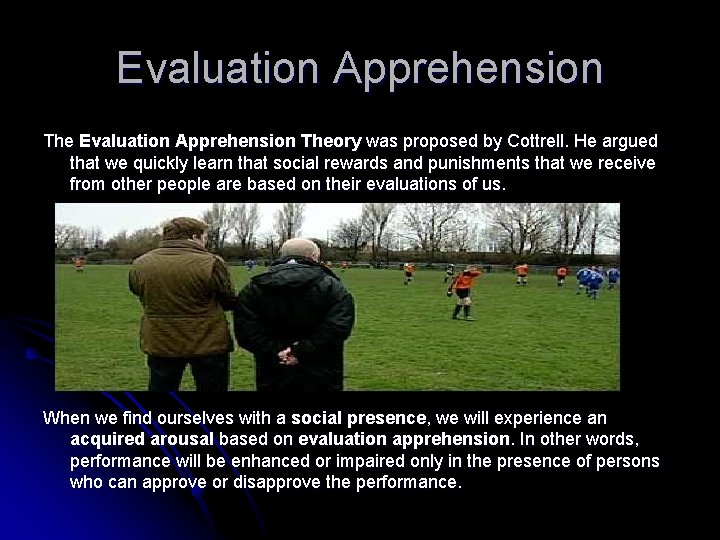 Evaluation Apprehension

The Evaluation Apprehension Theory was proposed by Cottrell. He argued that we quickly learn that social rewards and punishments that we receive from other people are based on their evaluations of us.

When we find ourselves with a social presence, we will experience an acquired arousal based on evaluation apprehension. In other words, performance will be enhanced or impaired only in the presence of persons who can approve or disapprove the performance.